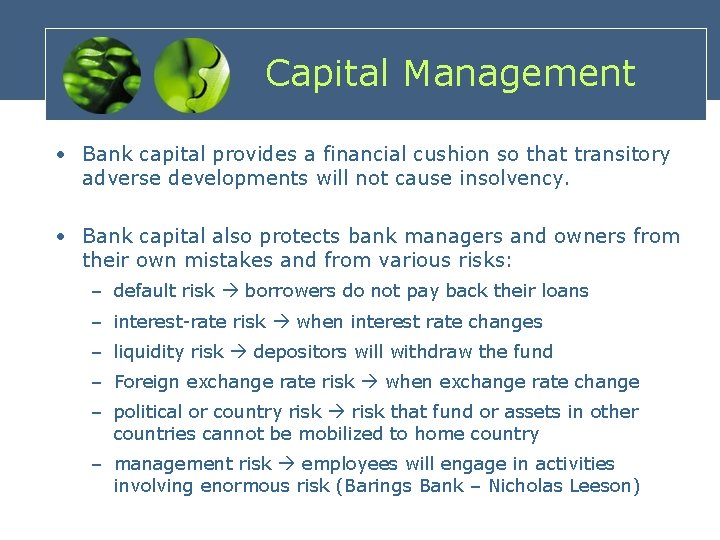 Capital Management

• Bank capital provides a financial cushion so that transitory adverse developments will not cause insolvency.

• Bank capital also protects bank managers and owners from their own mistakes and from various risks:

– default risk → borrowers do not pay back their loans
– interest-rate risk → when interest rate changes
– liquidity risk → depositors will withdraw the fund
– Foreign exchange rate risk → when exchange rate change
– political or country risk → risk that fund or assets in other countries cannot be mobilized to home country
– management risk → employees will engage in activities involving enormous risk (Barings Bank – Nicholas Leeson)